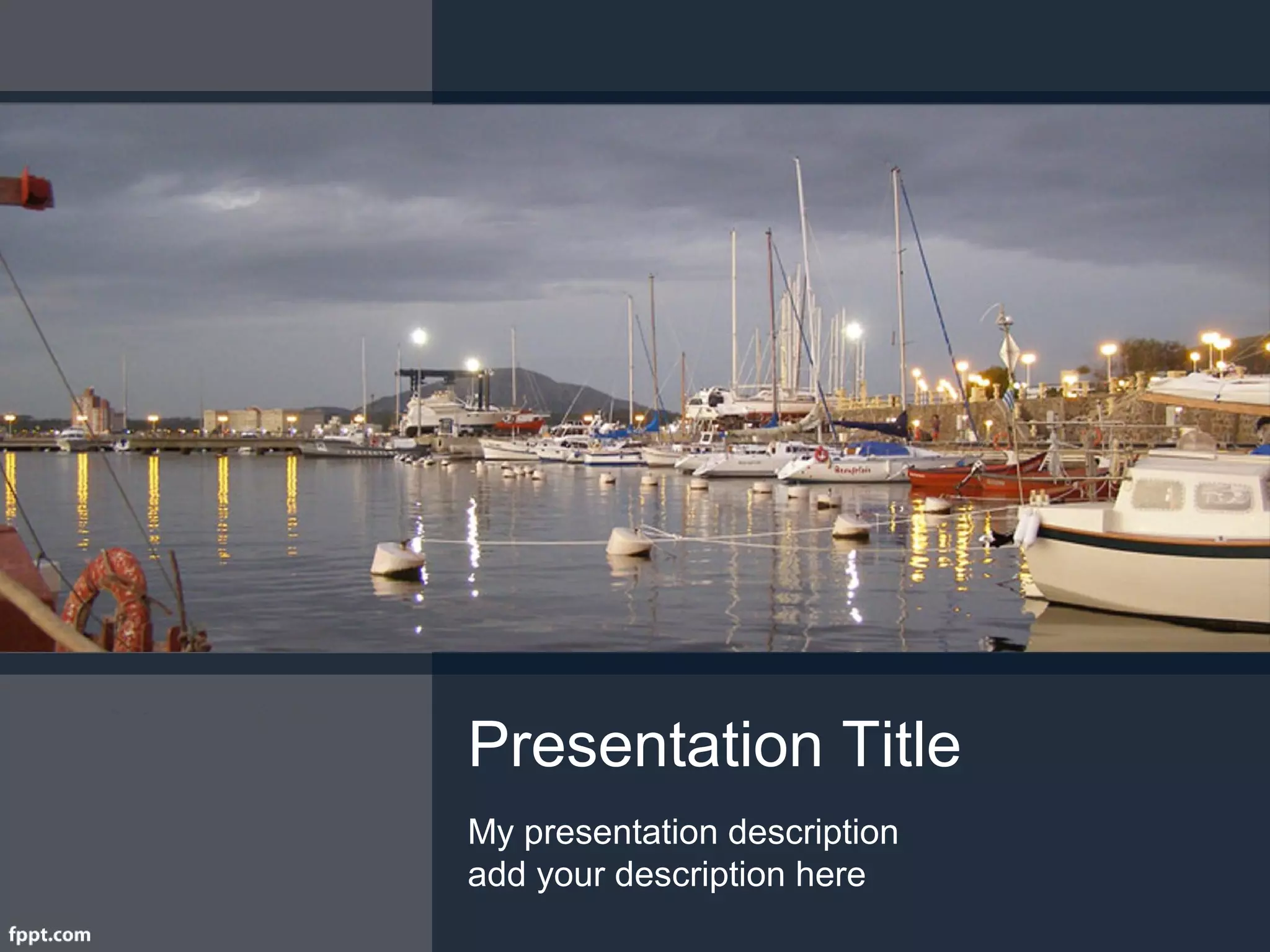 Presentation Title

My presentation description
add your description here

fppt.com